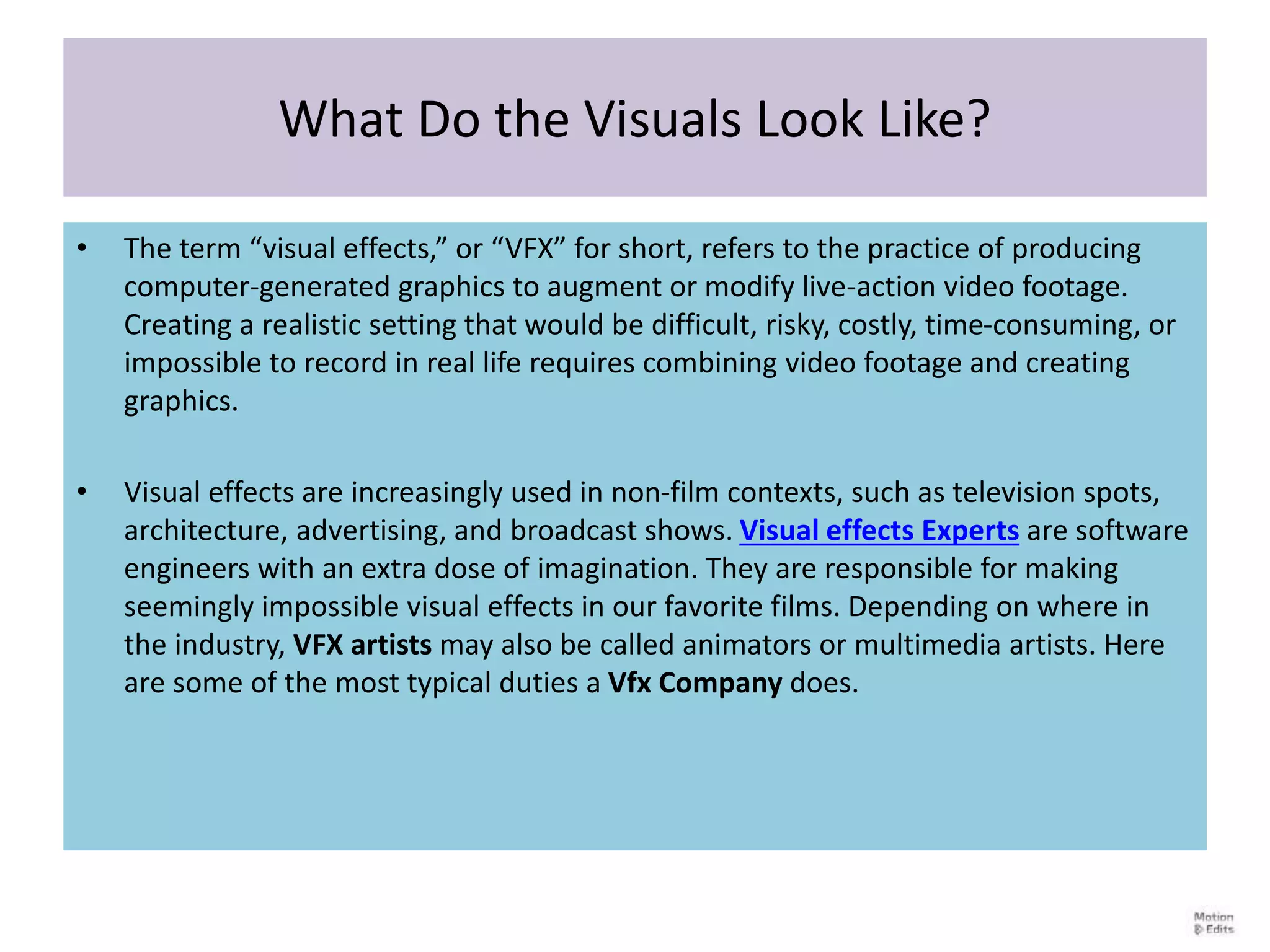 What Do the Visuals Look Like?

• The term “visual effects,” or “VFX” for short, refers to the practice of producing computer-generated graphics to augment or modify live-action video footage. Creating a realistic setting that would be difficult, risky, costly, time-consuming, or impossible to record in real life requires combining video footage and creating graphics.

• Visual effects are increasingly used in non-film contexts, such as television spots, architecture, advertising, and broadcast shows. Visual effects Experts are software engineers with an extra dose of imagination. They are responsible for making seemingly impossible visual effects in our favorite films. Depending on where in the industry, VFX artists may also be called animators or multimedia artists. Here are some of the most typical duties a Vfx Company does.

Motion Edits